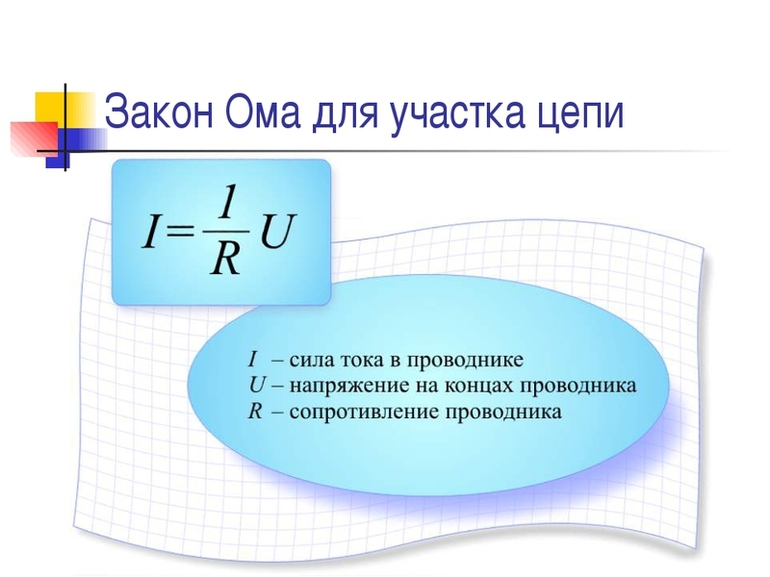 Закон Ома для участка цепи

$I = \frac{1}{R} U$

$I$ – сила тока в проводнике
$U$ – напряжение на концах проводника
$R$ – сопротивление проводника